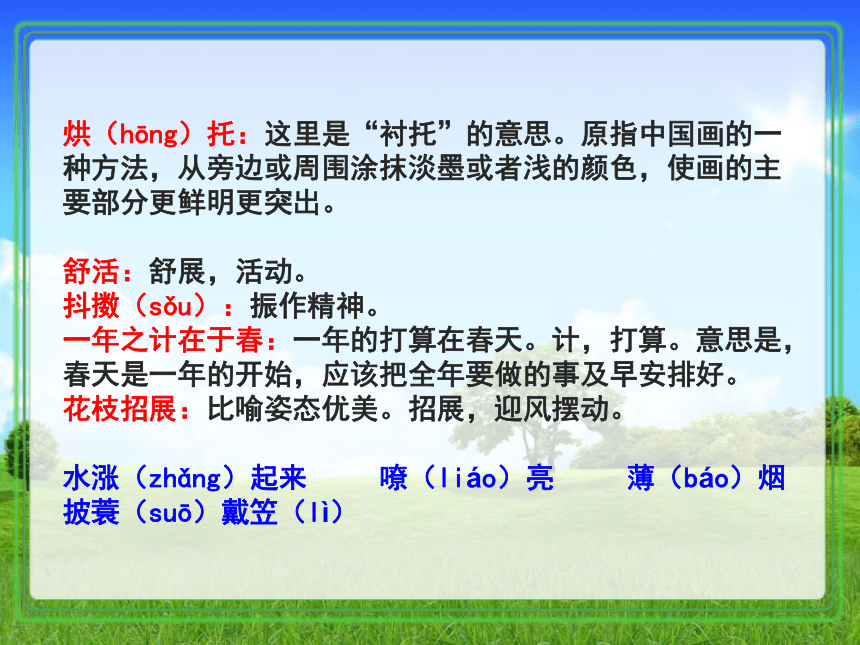 烘（hōng）托：这里是“衬托”的意思。原指中国画的一种方法，从旁边或周围涂抹淡墨或者浅的颜色，使画的主要部分更鲜明更突出。

舒活：舒展，活动。
抖擞（sǒu）：振作精神。
一年之计在于春：一年的打算在春天。计，打算。意思是，春天是一年的开始，应该把全年要做的事及早安排好。
花枝招展：比喻姿态优美。招展，迎风摆动。

水涨（zhǎng）起来　　嘹（liáo）亮　　薄（báo）烟
披蓑（suō）戴笠（lì）